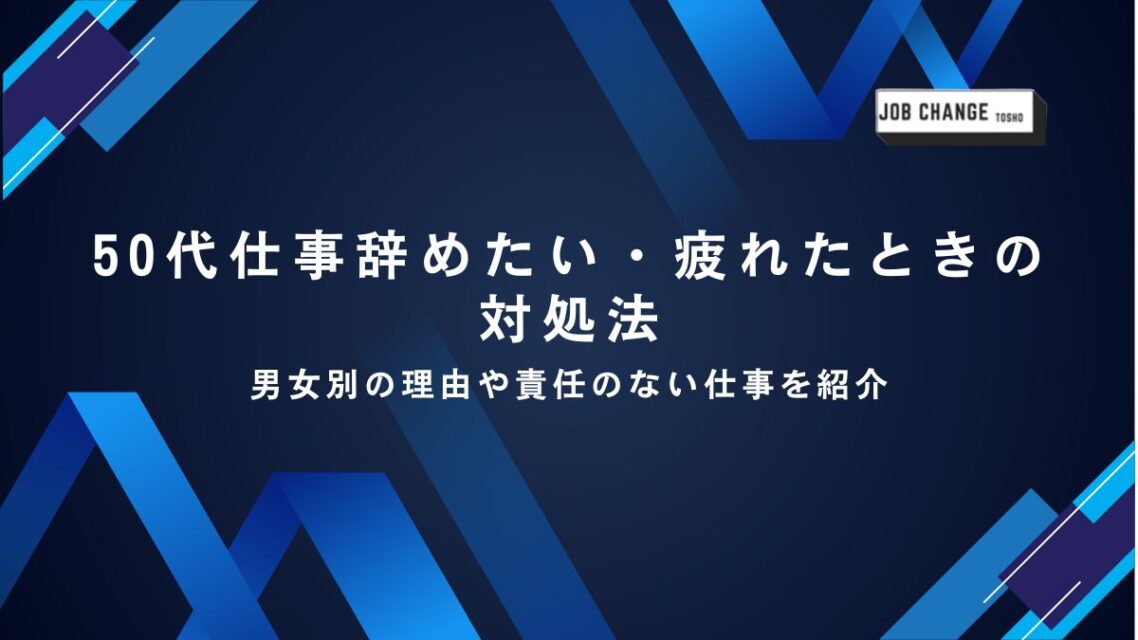 JOB CHANGE TOSHO

50代仕事辞めたい・疲れたときの対処法

男女別の理由や責任のない仕事を紹介